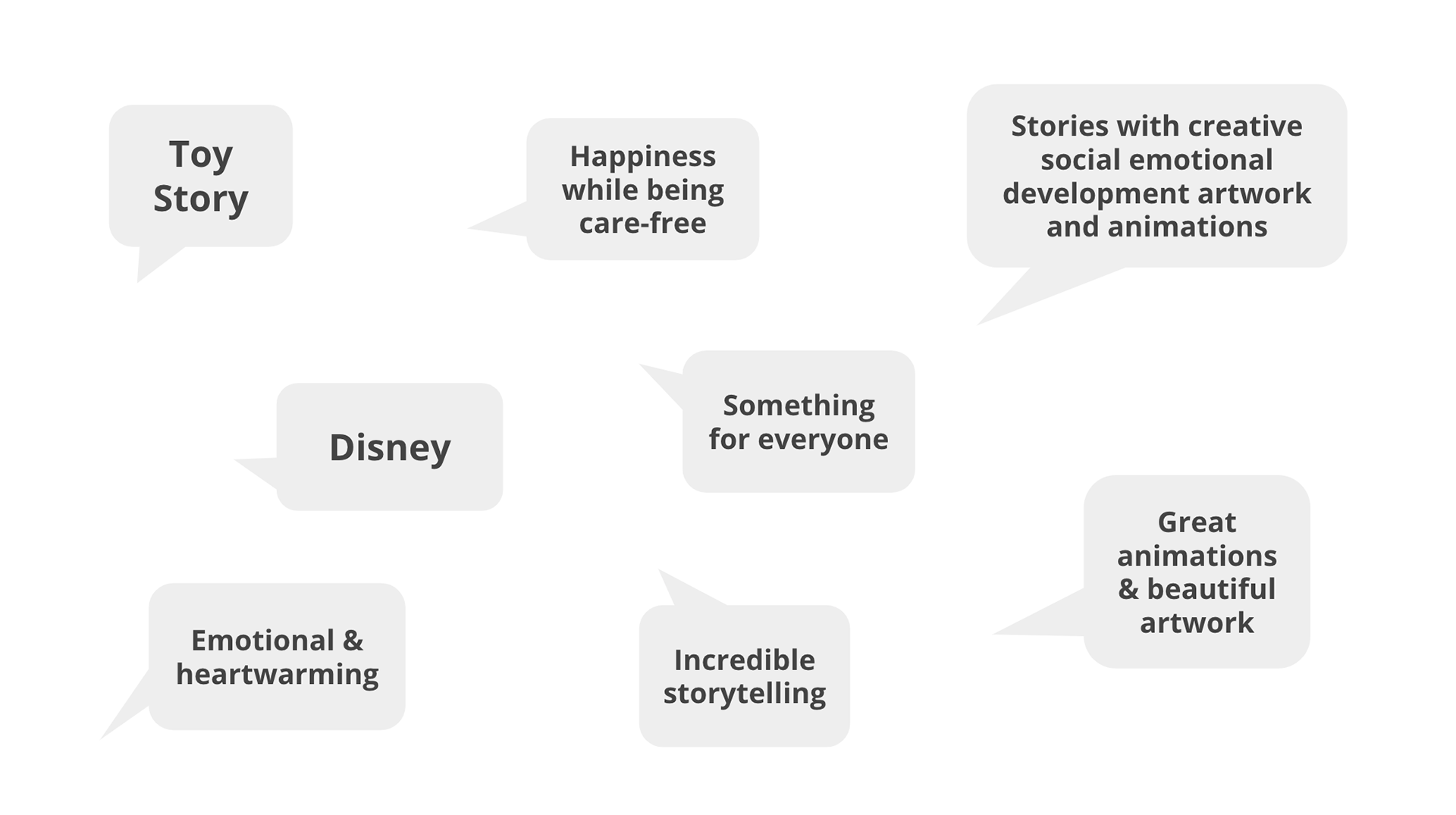 Toy Story

Happiness while being care-free

Stories with creative social emotional development artwork and animations

Disney

Something for everyone

Great animations & beautiful artwork

Emotional & heartwarming

Incredible storytelling